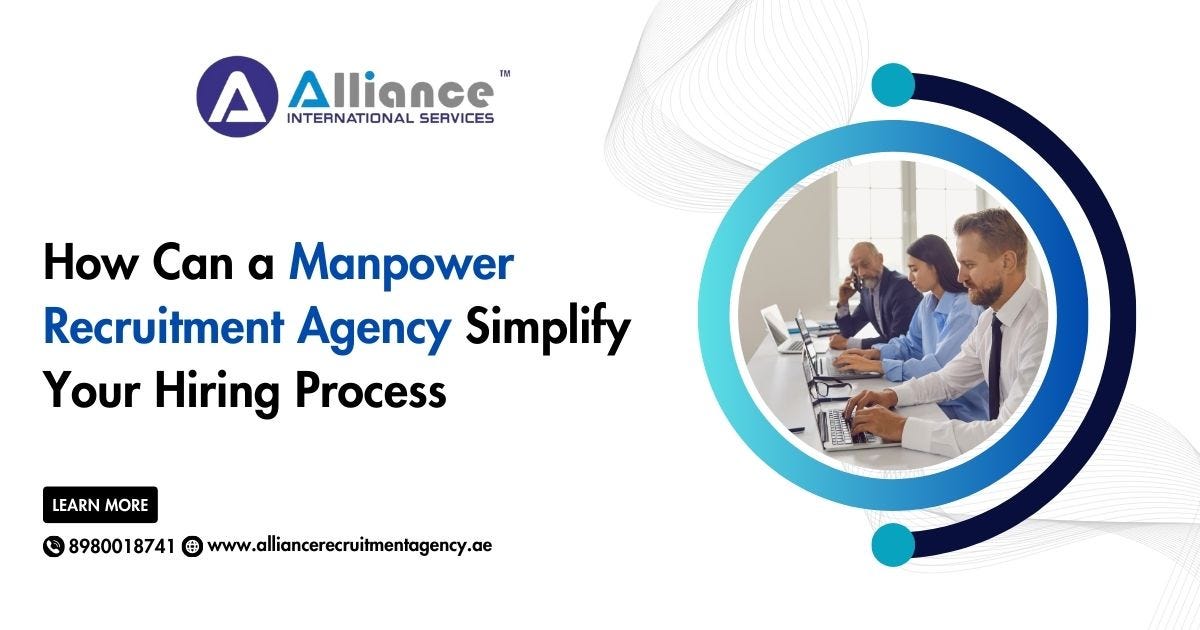 Alliance™
INTERNATIONAL SERVICES

How Can a Manpower Recruitment Agency Simplify Your Hiring Process

LEARN MORE

8980018741 www.alliancerecruitmentagency.ae